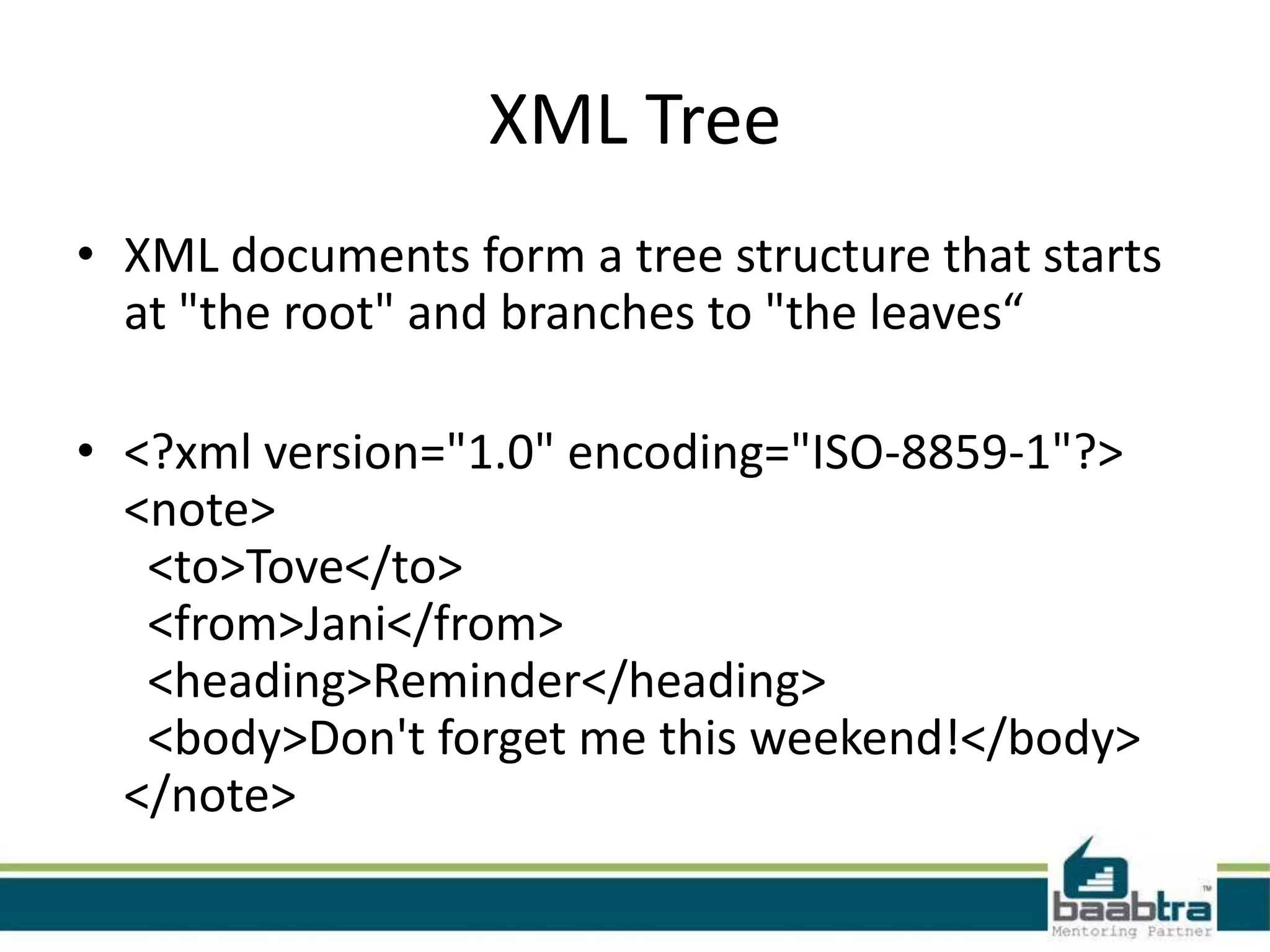 XML Tree

• XML documents form a tree structure that starts at "the root" and branches to "the leaves“

• <?xml version="1.0" encoding="ISO-8859-1"?>
<note>
  <to>Tove</to>
  <from>Jani</from>
  <heading>Reminder</heading>
  <body>Don't forget me this weekend!</body>
</note>

baabtra™
Mentoring Partner